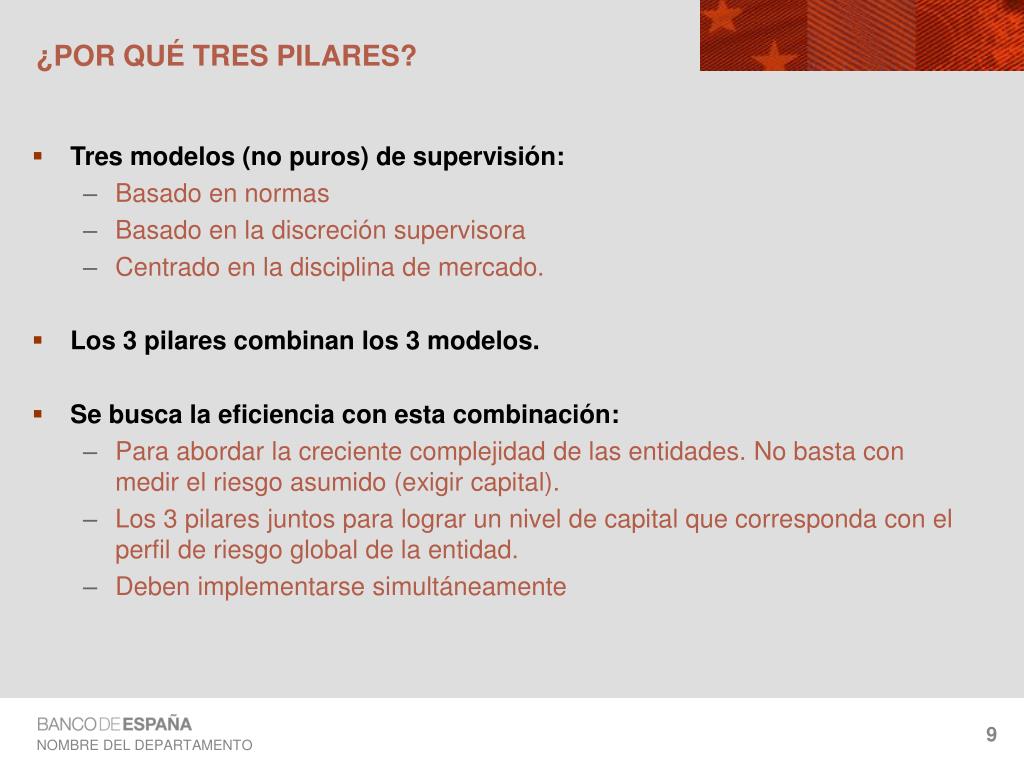 ¿POR QUÉ TRES PILARES?

▪ Tres modelos (no puros) de supervisión:
– Basado en normas
– Basado en la discreción supervisora
– Centrado en la disciplina de mercado.

▪ Los 3 pilares combinan los 3 modelos.

▪ Se busca la eficiencia con esta combinación:
– Para abordar la creciente complejidad de las entidades. No basta con medir el riesgo asumido (exigir capital).
– Los 3 pilares juntos para lograr un nivel de capital que corresponda con el perfil de riesgo global de la entidad.
– Deben implementarse simultáneamente

BANCO DE ESPAÑA
NOMBRE DEL DEPARTAMENTO

9